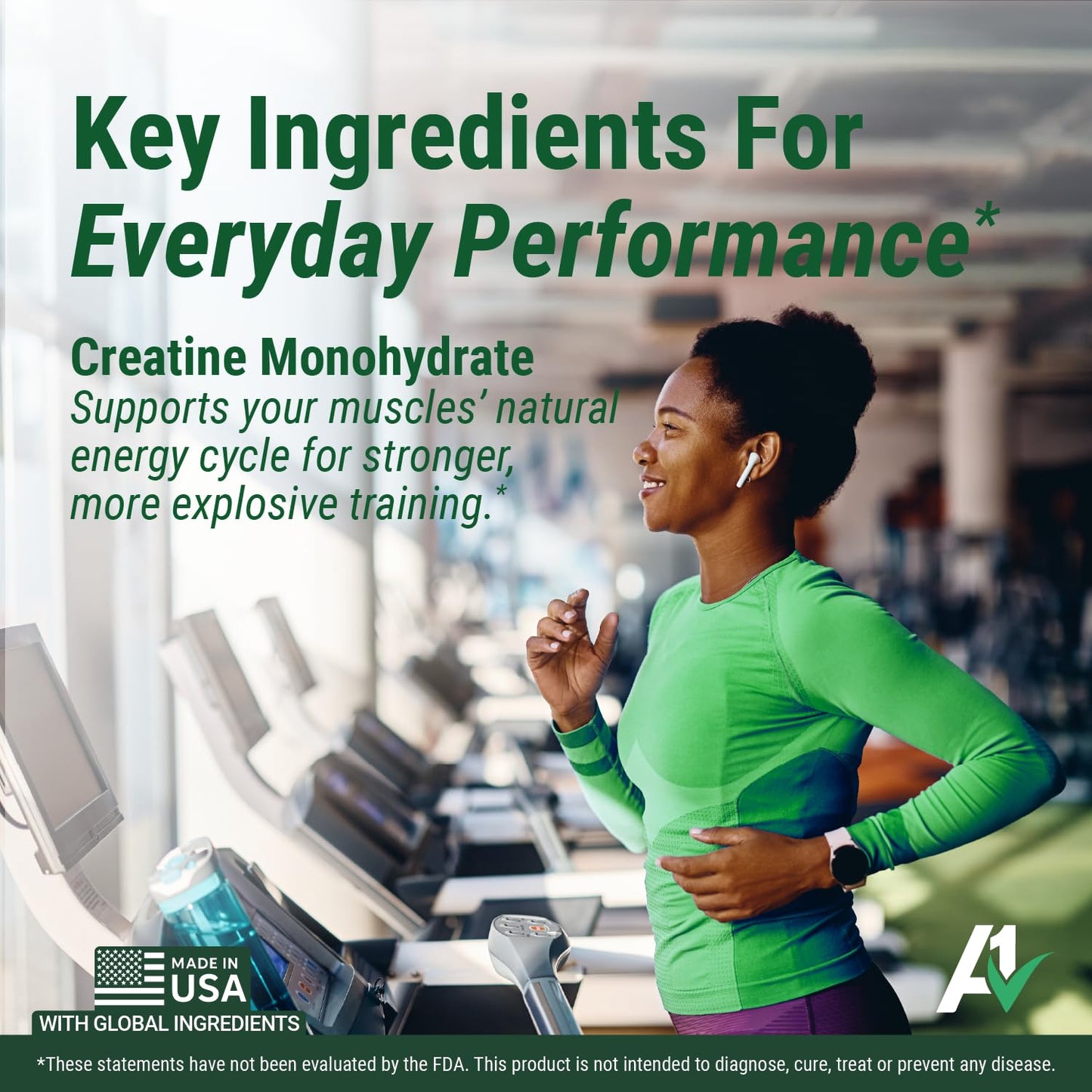 Key Ingredients For
Everyday Performance*

Creatine Monohydrate
Supports your muscles' natural energy cycle for stronger, more explosive training.*

MADE IN USA
WITH GLOBAL INGREDIENTS

A1

*These statements have not been evaluated by the FDA. This product is not intended to diagnose, cure, treat or prevent any disease.